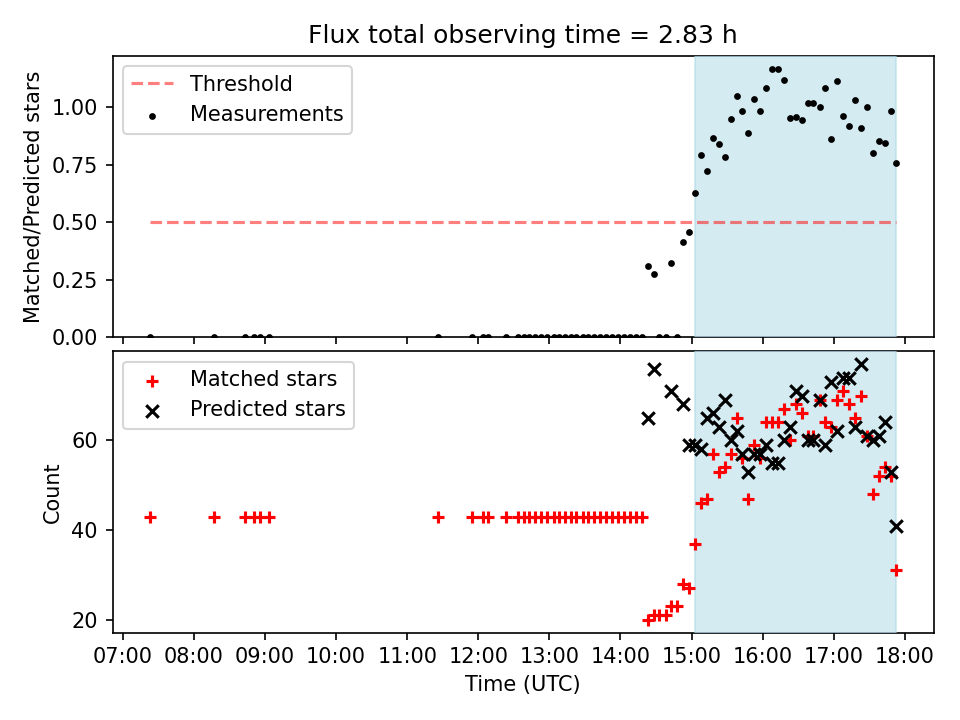 Flux total observing time = 2.83 h

Threshold
Measurements

Matched/Predicted stars

1.00
0.75
0.50
0.25
0.00

Matched stars
Predicted stars

Count

60
40
20

07:00 08:00 09:00 10:00 11:00 12:00 13:00 14:00 15:00 16:00 17:00 18:00

Time (UTC)